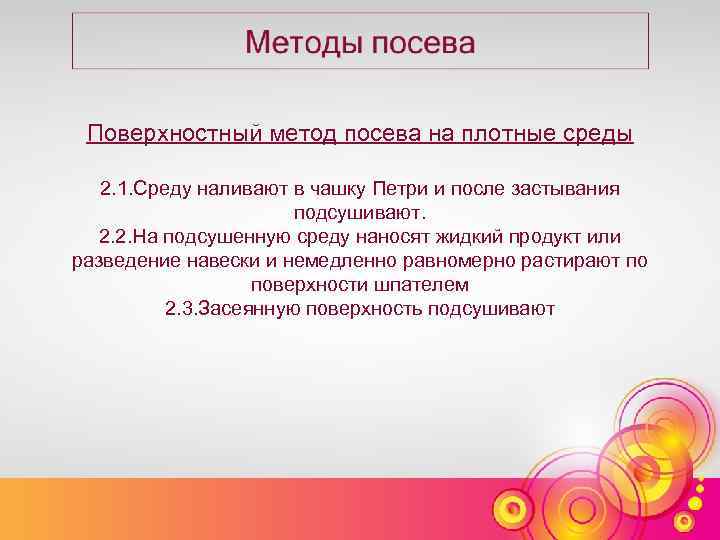 Методы посева

Поверхностный метод посева на плотные среды

2.1.Среду наливают в чашку Петри и после застывания подсушивают.
2.2.На подсушенную среду наносят жидкий продукт или разведение навески и немедленно равномерно растирают по поверхности шпателем
2.3.Засеянную поверхность подсушивают